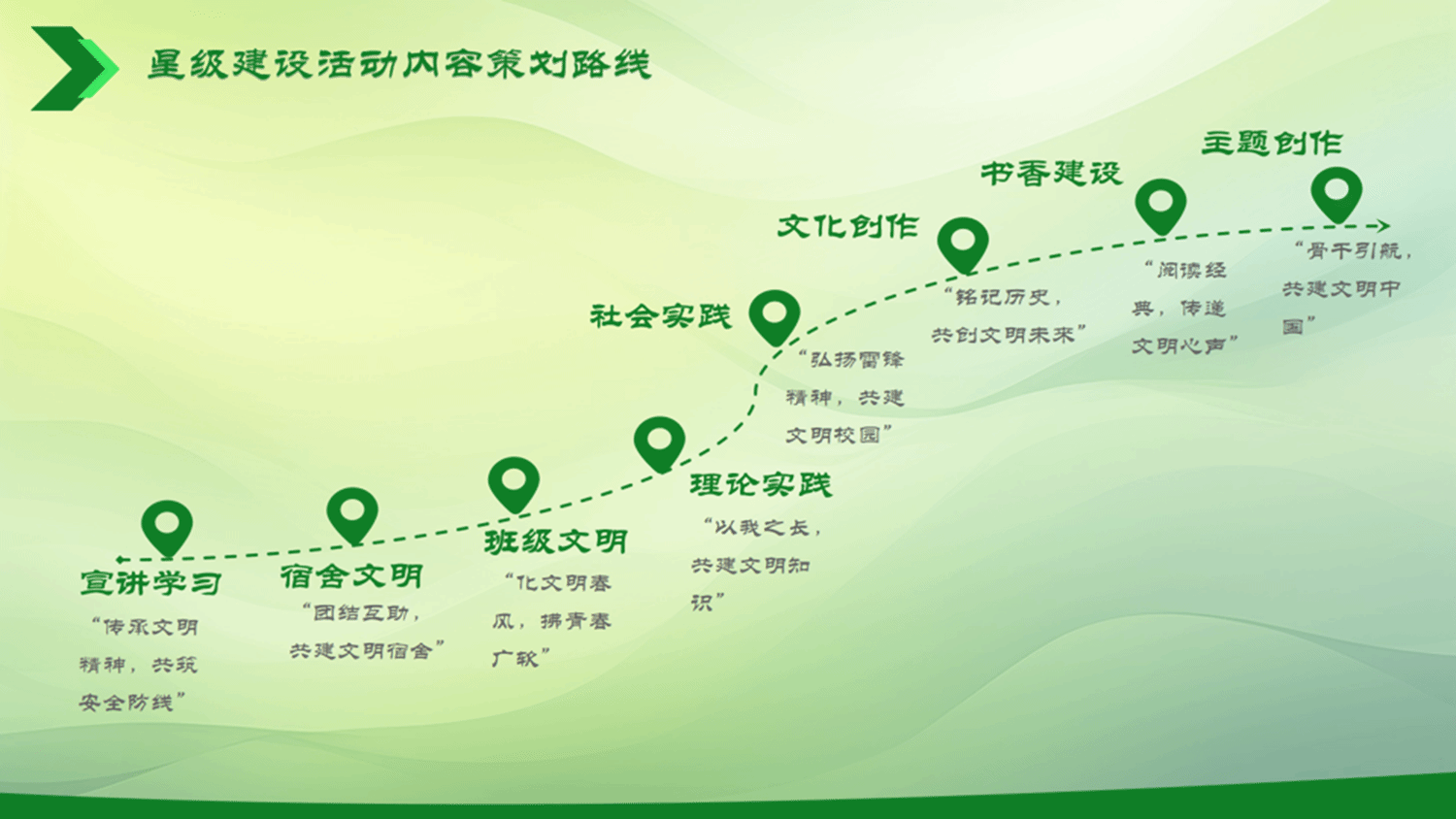 星级建设活动内容策划路线

宣讲学习
“传承文明精神，共筑安全防线”

宿舍文明
“团结互助，共建文明宿舍”

班级文明
“化文明春风，拂青春广袤”

理论实践
“以我之长，共建文明知识”

社会实践
“弘扬雷锋精神，共建文明校园”

文化创作
“铭记历史，共创文明未来”

书香建设
“阅读经典，传递文明心声”

主题创作
“骨干引航，共建文明中国”